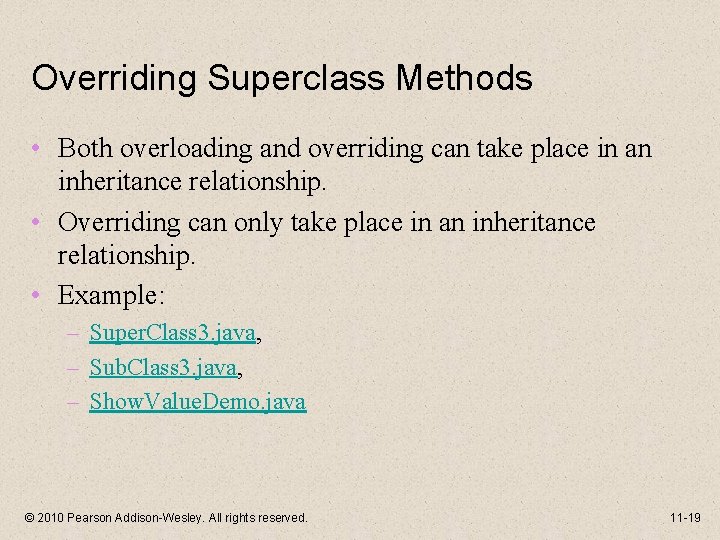 Overriding Superclass Methods

• Both overloading and overriding can take place in an inheritance relationship.
• Overriding can only take place in an inheritance relationship.
• Example:
– SuperClass3.java,
– SubClass3.java,
– ShowValueDemo.java

© 2010 Pearson Addison-Wesley. All rights reserved.

11-19